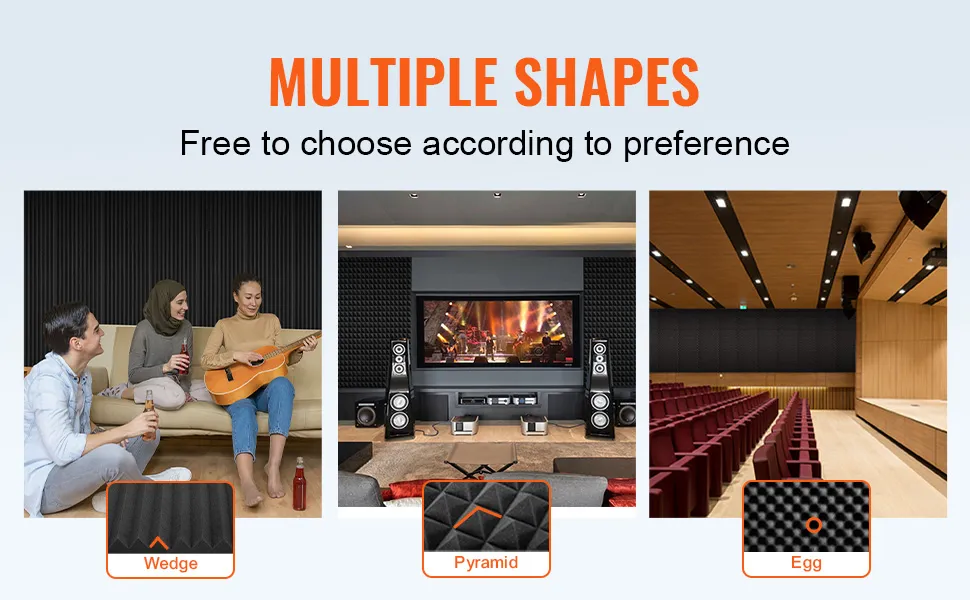 MULTIPLE SHAPES
Free to choose according to preference

Wedge

Pyramid

Egg